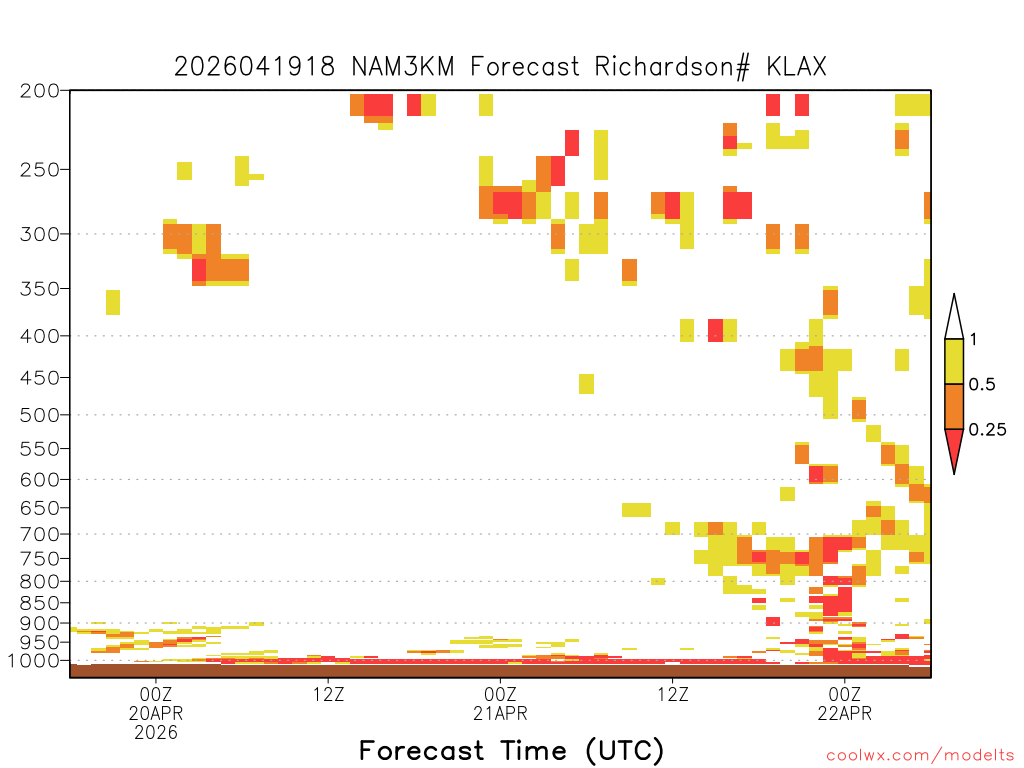 2026041918 NAM3KM Forecast Richardson# KLAX

200
250
300
350
400
450
500
550
600
650
700
750
800
850
900
950
1000

1
0.5
0.25

00Z
20APR
2026

12Z

00Z
21APR

12Z

00Z
22APR

Forecast Time (UTC)

coolwx.com/modelts